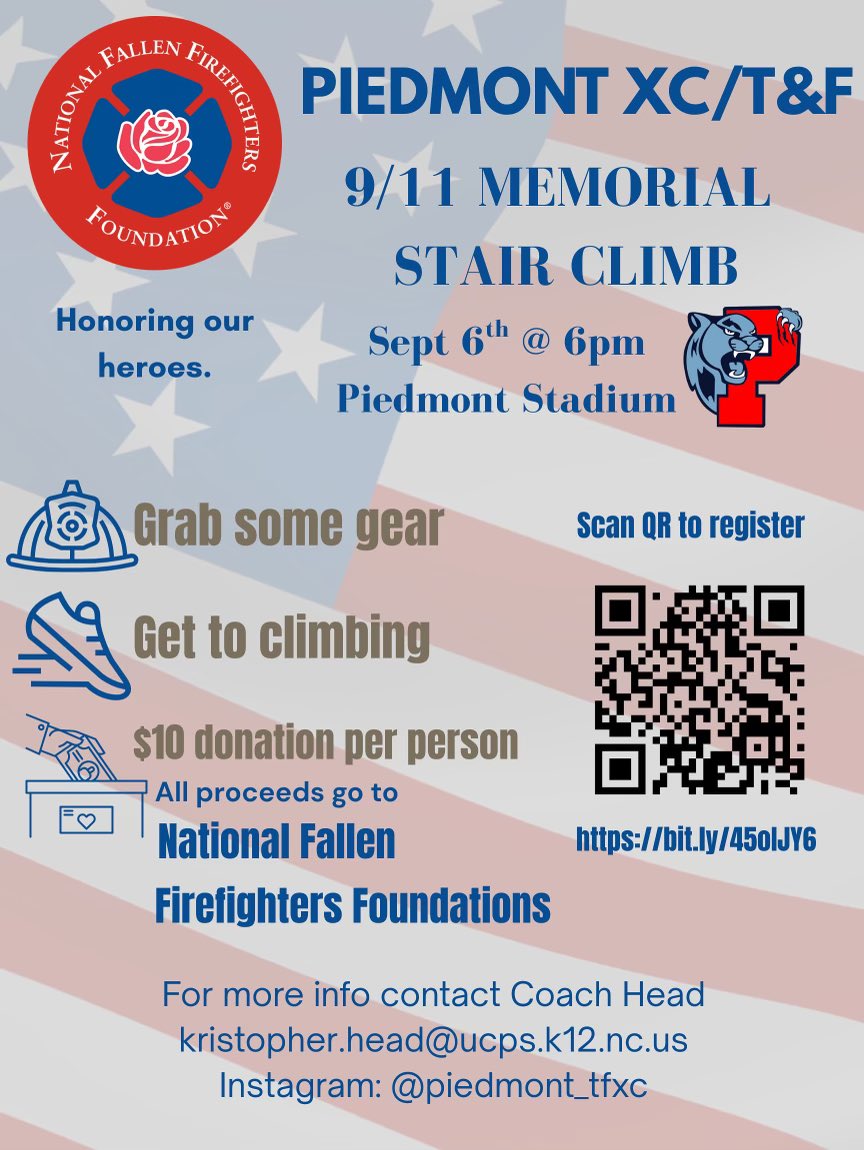 NATIONAL FALLEN FIREFIGHTERS FOUNDATION®

PIEDMONT XC/T&F

9/11 MEMORIAL STAIR CLIMB

Honoring our heroes.

Sept 6$^{th}$ @ 6pm
Piedmont Stadium

P

Grab some gear

Get to climbing

$10 donation per person

All proceeds go to
National Fallen Firefighters Foundations

Scan QR to register

https://bit.ly/45olJY6

For more info contact Coach Head
kristopher.head@ucps.k12.nc.us
Instagram: @piedmont_tfxc